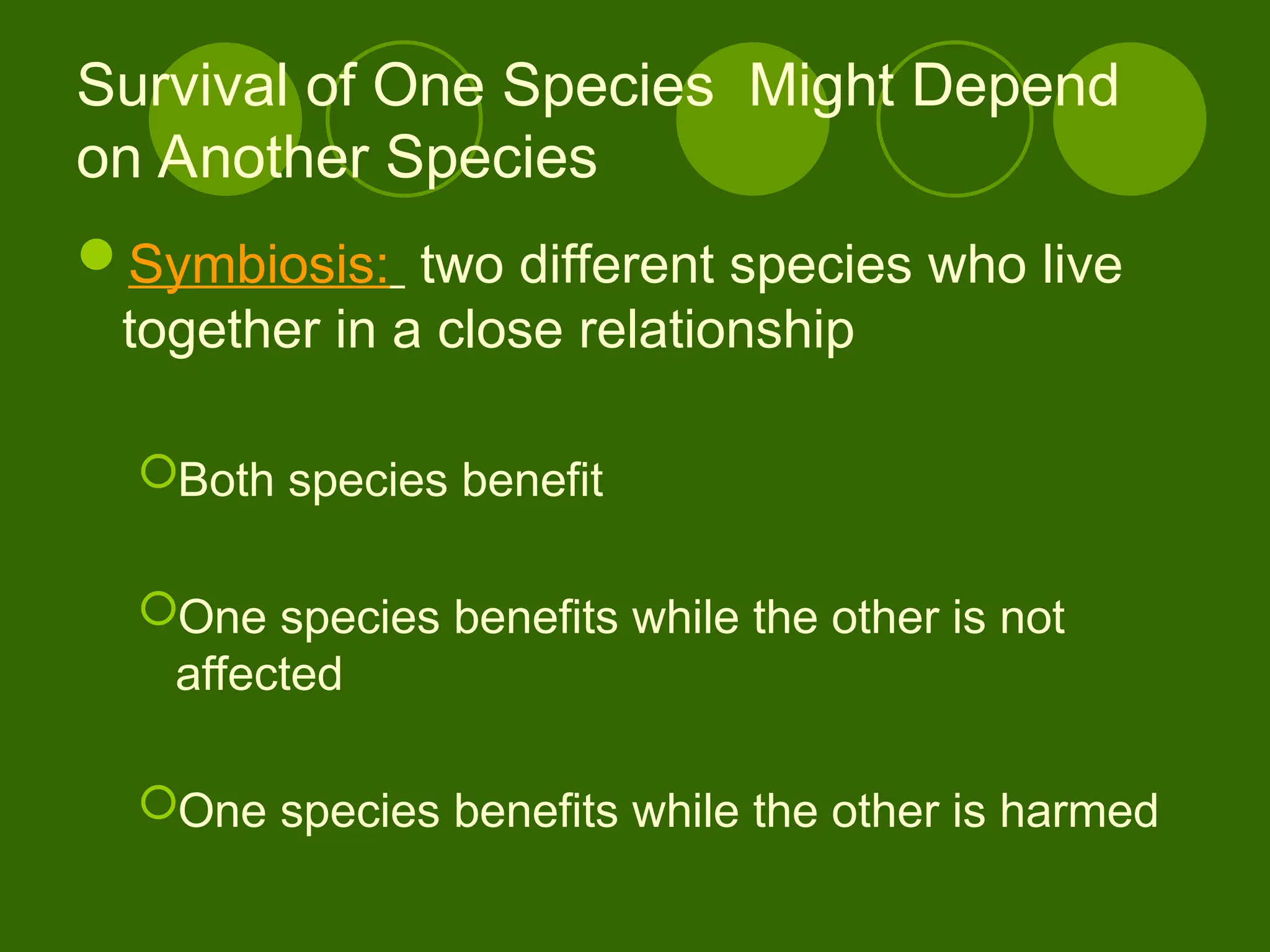 Survival of One Species  Might Depend on Another Species

Symbiosis: two different species who live together in a close relationship

Both species benefit

One species benefits while the other is not affected

One species benefits while the other is harmed